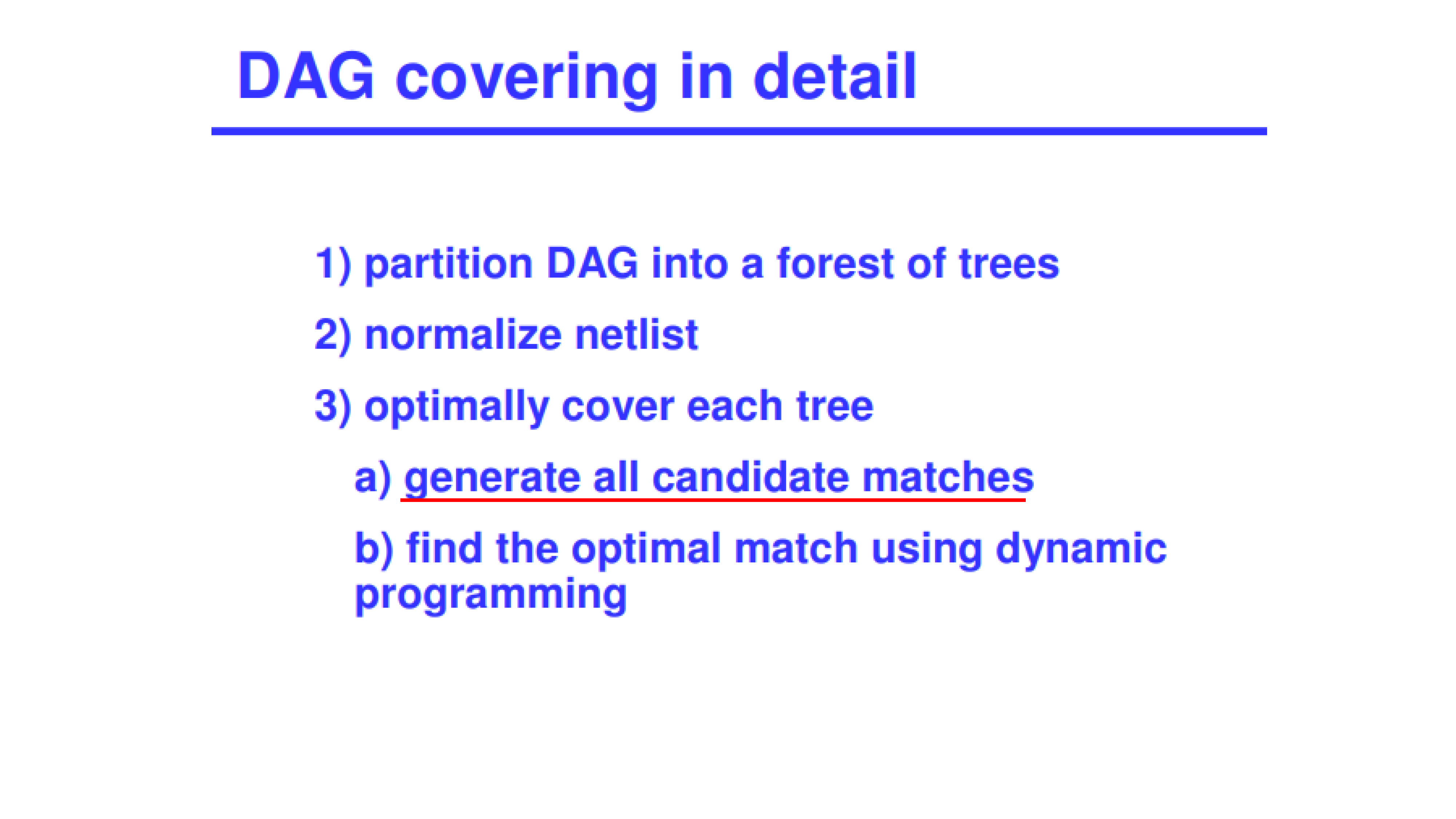 DAG covering in detail

1) partition DAG into a forest of trees

2) normalize netlist

3) optimally cover each tree

a) generate all candidate matches

b) find the optimal match using dynamic programming